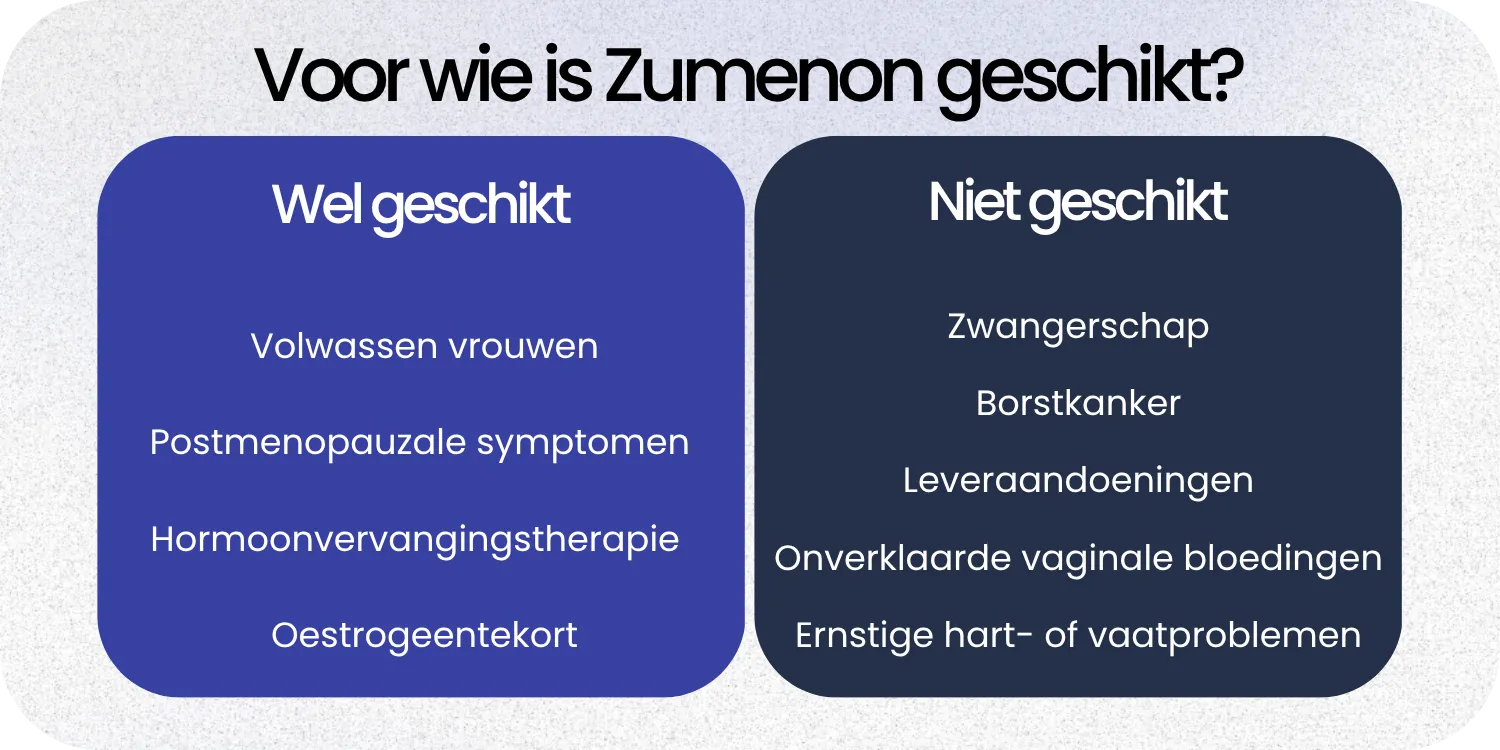 Voor wie is Zumenon geschikt?

Wel geschikt

Volwassen vrouwen

Postmenopauzale symptomen

Hormoonvervangingstherapie

Oestrogeentekort

Niet geschikt

Zwangerschap

Borstkanker

Leveraandoeningen

Onverklaarde vaginale bloedingen

Ernstige hart- of vaatproblemen